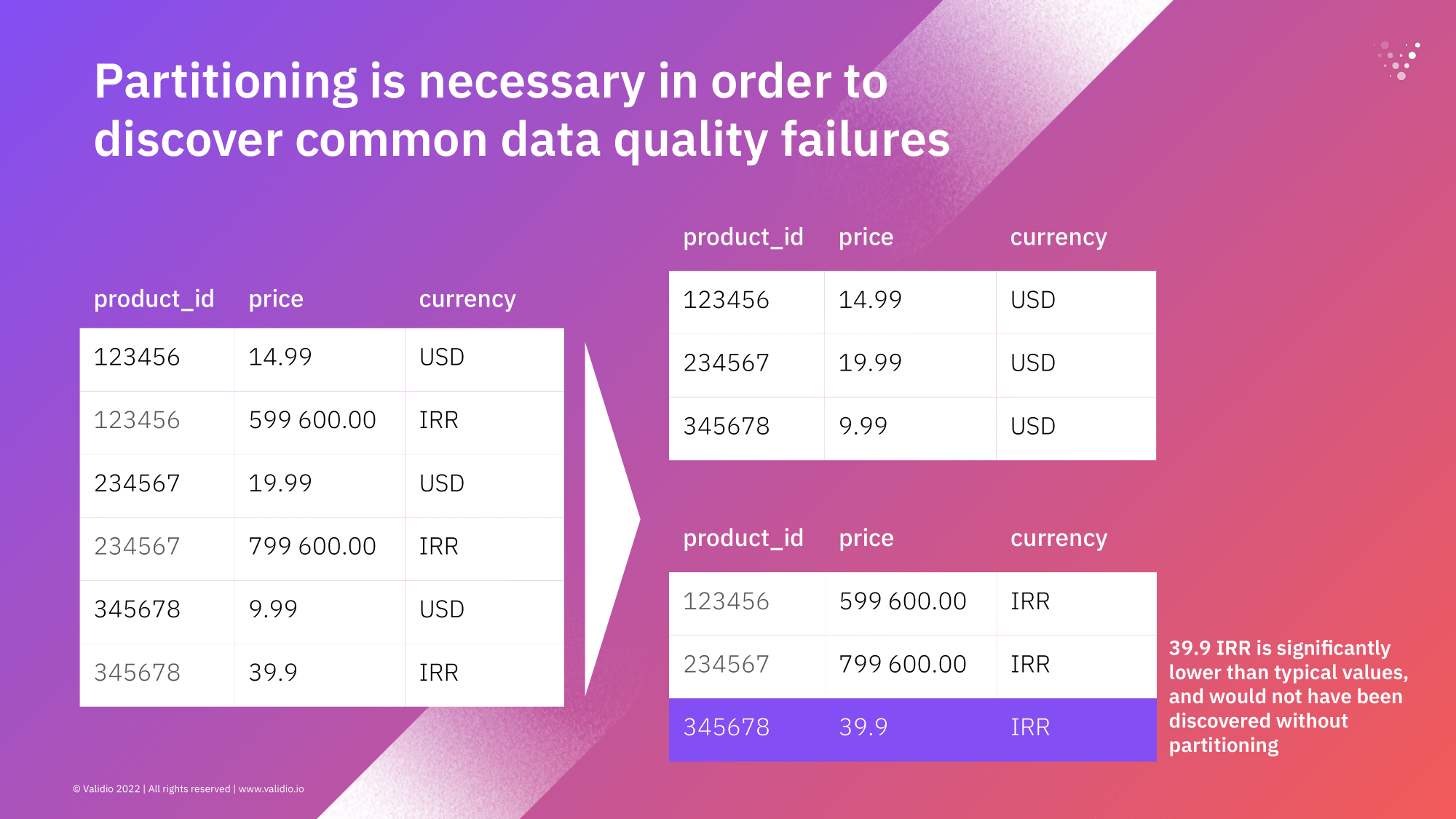 Partitioning is necessary in order to discover common data quality failures

| product_id | price | currency |
|---|---|---|
| 123456 | 14.99 | USD |
| 123456 | 599 600.00 | IRR |
| 234567 | 19.99 | USD |
| 234567 | 799 600.00 | IRR |
| 345678 | 9.99 | USD |
| 345678 | 39.9 | IRR |

| product_id | price | currency |
|---|---|---|
| 123456 | 14.99 | USD |
| 234567 | 19.99 | USD |
| 345678 | 9.99 | USD |

| product_id | price | currency |
|---|---|---|
| 123456 | 599 600.00 | IRR |
| 234567 | 799 600.00 | IRR |
| 345678 | 39.9 | IRR |

39.9 IRR is significantly lower than typical values, and would not have been discovered without partitioning

© Validio 2022 | All rights reserved | www.validio.io